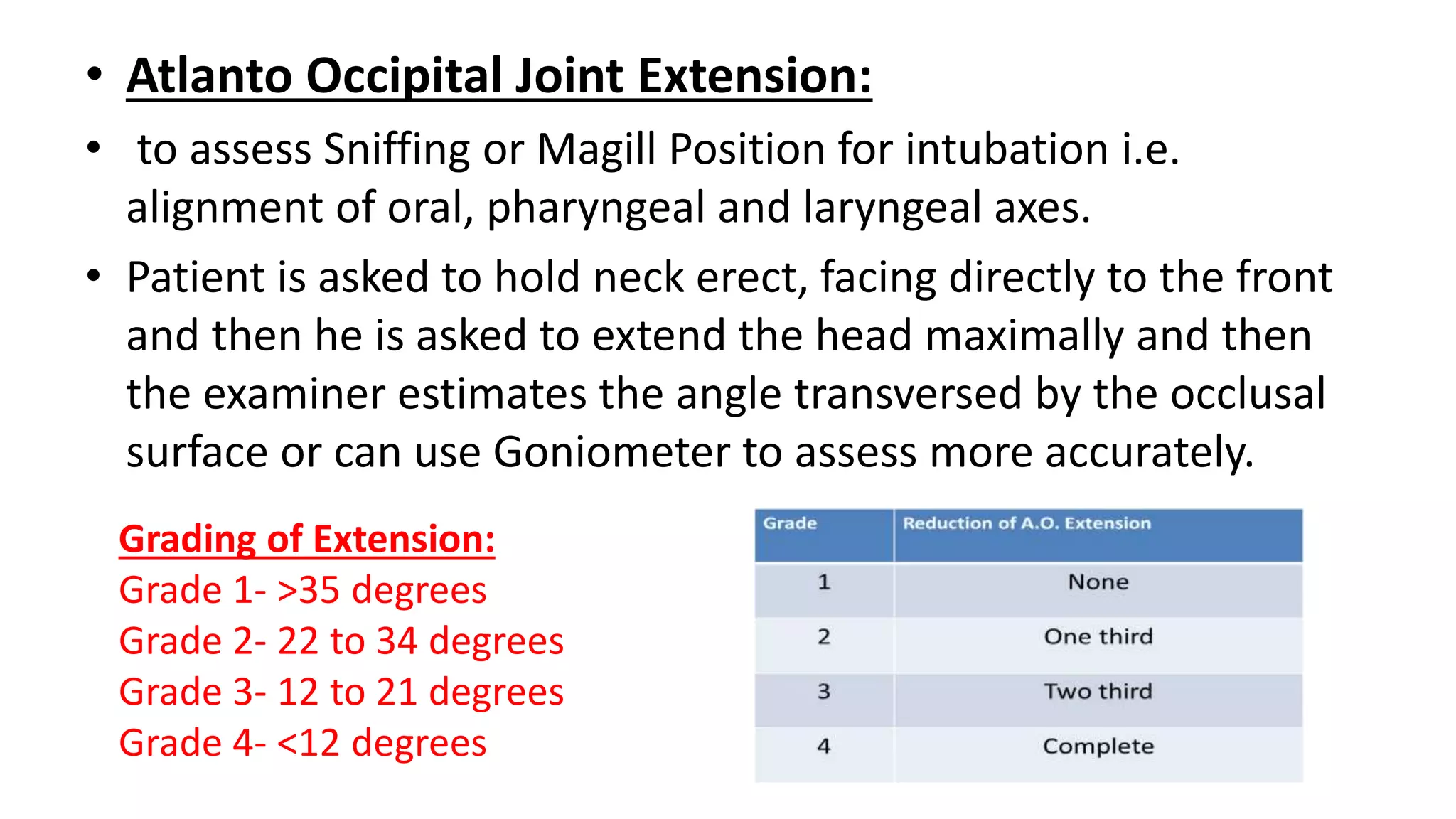 • Atlanto Occipital Joint Extension:

• to assess Sniffing or Magill Position for intubation i.e. alignment of oral, pharyngeal and laryngeal axes.

• Patient is asked to hold neck erect, facing directly to the front and then he is asked to extend the head maximally and then the examiner estimates the angle transversed by the occlusal surface or can use Goniometer to assess more accurately.

Grading of Extension:
Grade 1- >35 degrees
Grade 2- 22 to 34 degrees
Grade 3- 12 to 21 degrees
Grade 4- <12 degrees

| Grade | Reduction of A.O. Extension |
|---|---|
| 1 | None |
| 2 | One third |
| 3 | Two third |
| 4 | Complete |